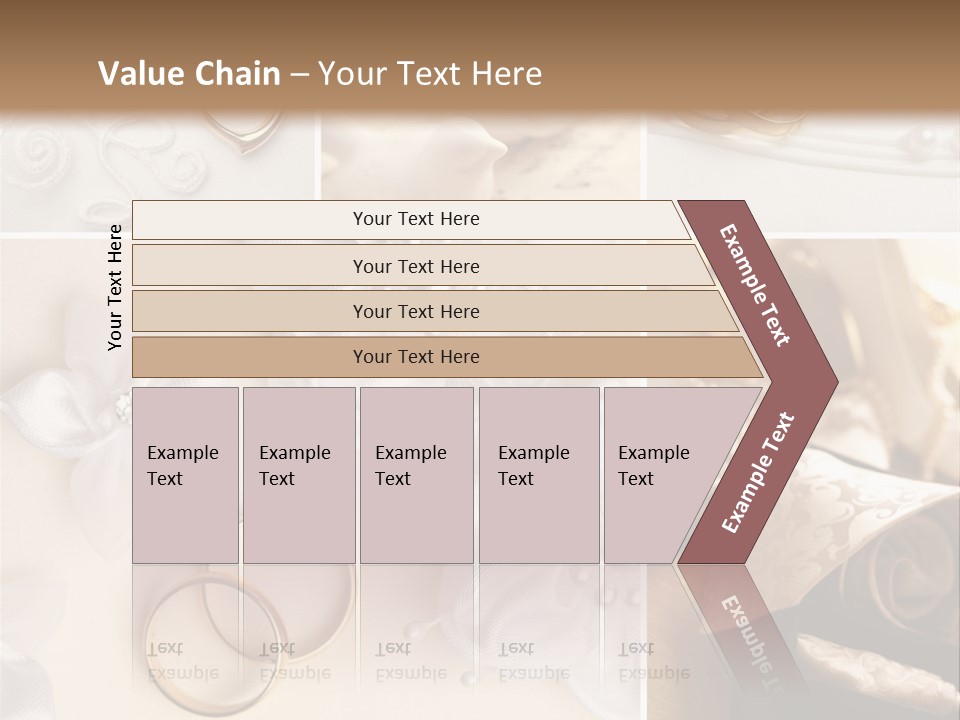 Value Chain – Your Text Here

Your Text Here

Your Text Here

Your Text Here

Your Text Here

Your Text Here

Example Text

Example Text

Example Text

Example Text

Example Text

Example Text

Example Text